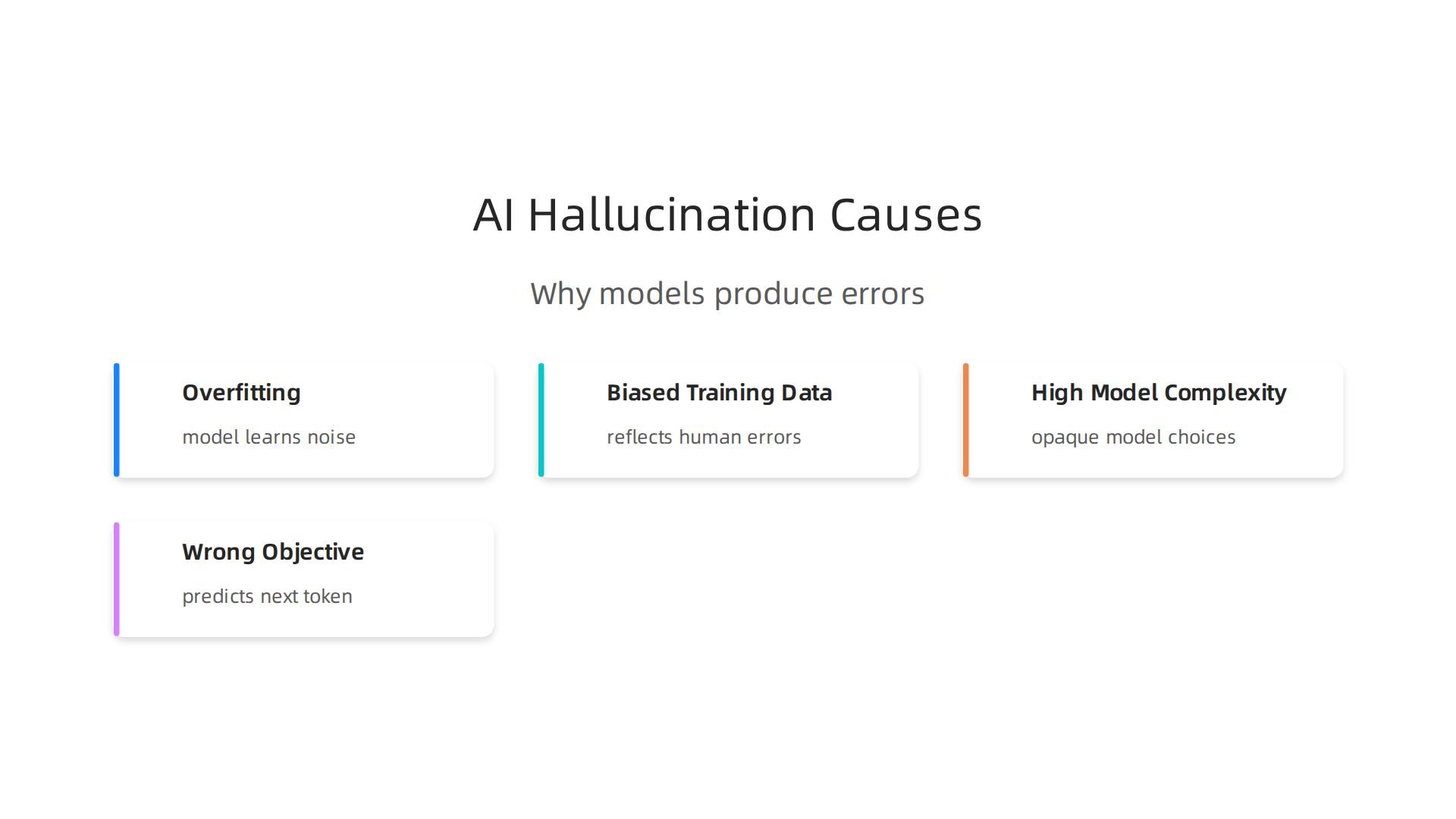 AI Hallucination Causes

Why models produce errors

Overfitting

model learns noise

Biased Training Data

reflects human errors

High Model Complexity

opaque model choices

Wrong Objective

predicts next token